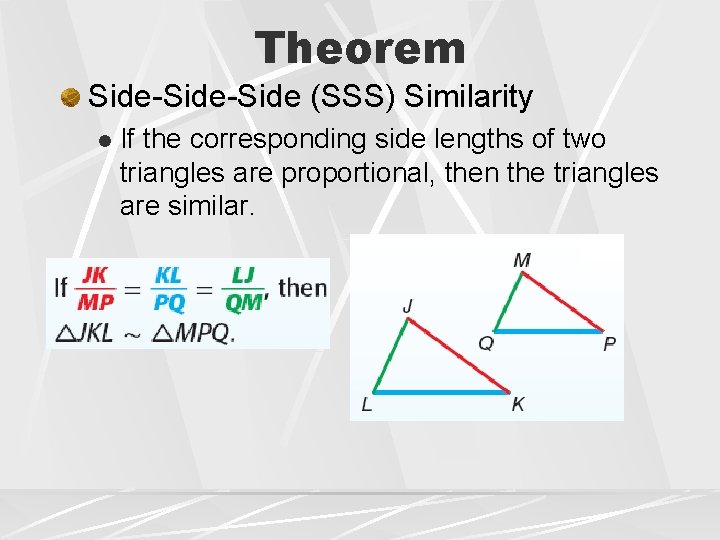 Theorem

Side-Side-Side (SSS) Similarity

If the corresponding side lengths of two triangles are proportional, then the triangles are similar.

If $\frac{JK}{MP} = \frac{KL}{PQ} = \frac{LJ}{QM}$, then $\triangle JKL \sim \triangle MPQ$.

M
J
Q
P
L
K